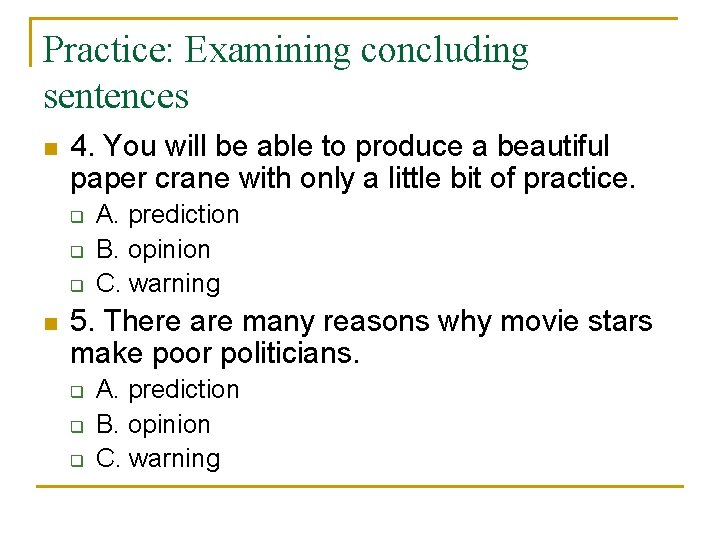 Practice: Examining concluding sentences

4. You will be able to produce a beautiful paper crane with only a little bit of practice.

A. prediction
B. opinion
C. warning

5. There are many reasons why movie stars make poor politicians.

A. prediction
B. opinion
C. warning